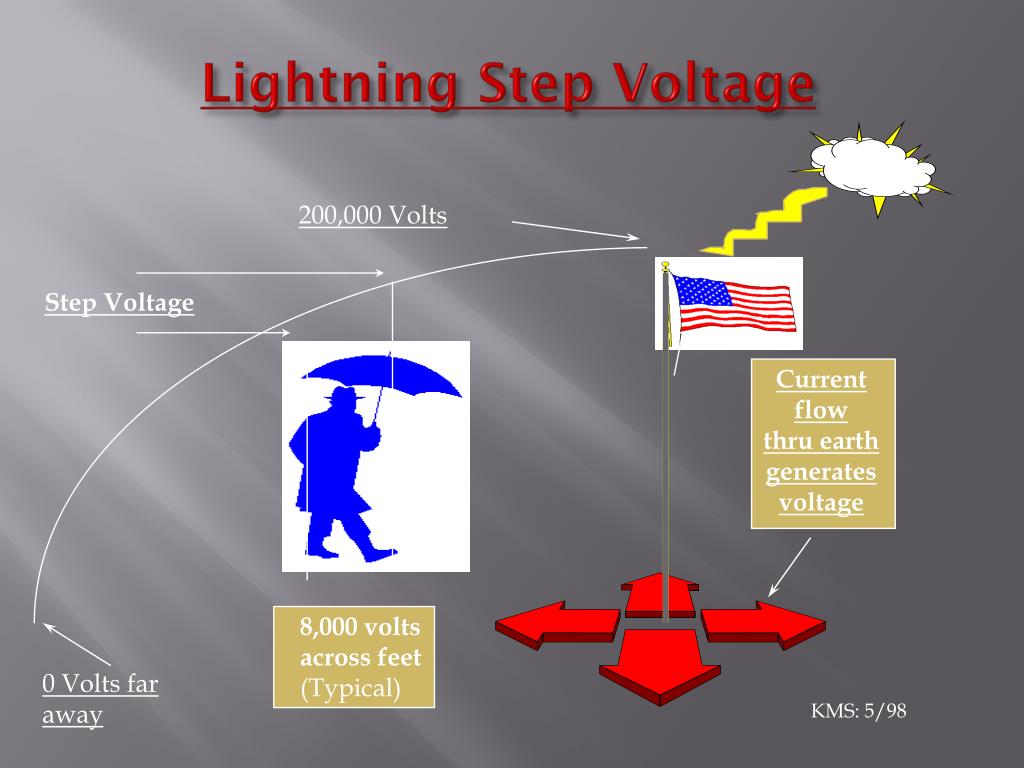 Lightning Step Voltage

200,000 Volts

Step Voltage

Current flow thru earth generates voltage

8,000 volts across feet (Typical)

0 Volts far away

KMS: 5/98